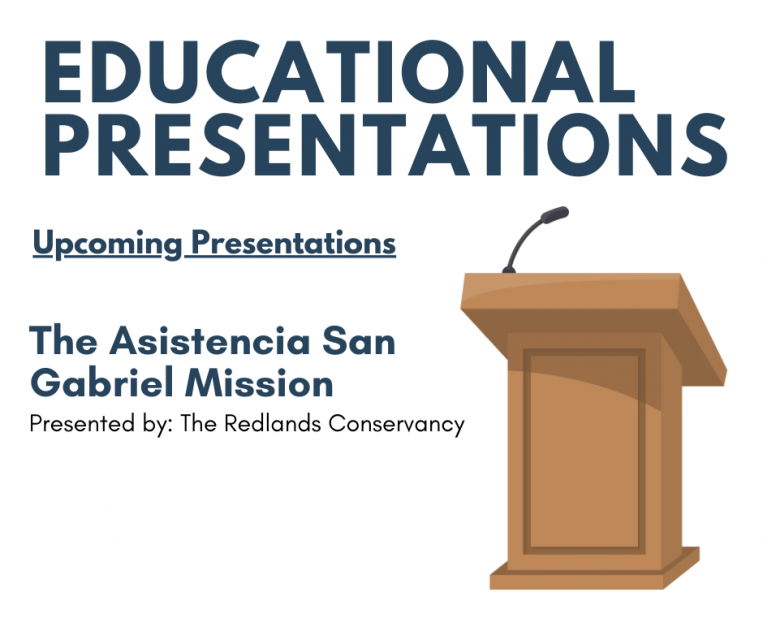 EDUCATIONAL PRESENTATIONS

Upcoming Presentations

The Asistencia San Gabriel Mission

Presented by: The Redlands Conservancy